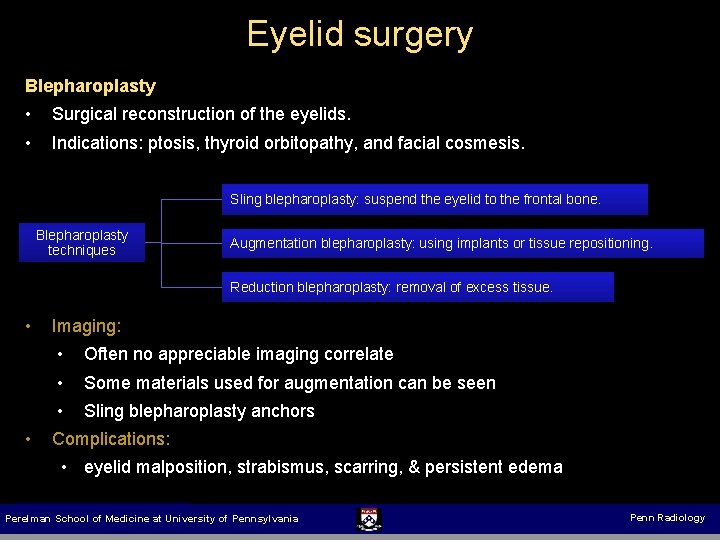 Eyelid surgery

Blepharoplasty

• Surgical reconstruction of the eyelids.
• Indications: ptosis, thyroid orbitopathy, and facial cosmesis.

Blepharoplasty techniques

Sling blepharoplasty: suspend the eyelid to the frontal bone.

Augmentation blepharoplasty: using implants or tissue repositioning.

Reduction blepharoplasty: removal of excess tissue.

• Imaging:
  • Often no appreciable imaging correlate
  • Some materials used for augmentation can be seen
  • Sling blepharoplasty anchors
• Complications:
  • eyelid malposition, strabismus, scarring, & persistent edema

Perelman School of Medicine at University of Pennsylvania

Penn Radiology